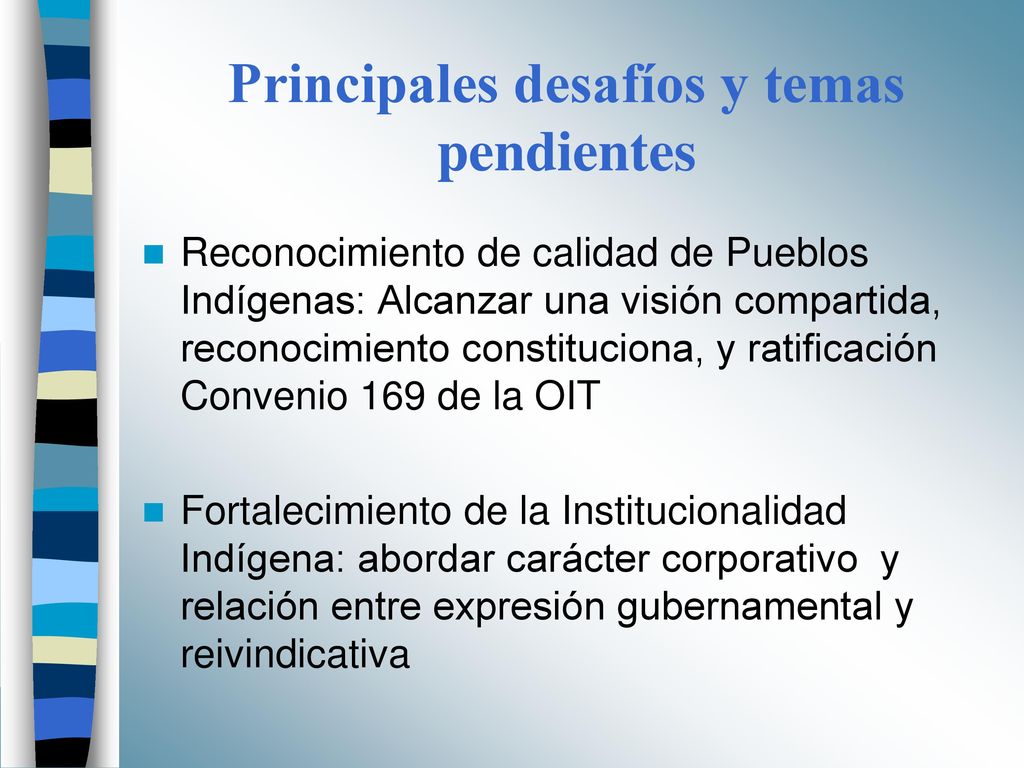 Principales desafíos y temas pendientes

Reconocimiento de calidad de Pueblos Indígenas: Alcanzar una visión compartida, reconocimiento constituciona, y ratificación Convenio 169 de la OIT

Fortalecimiento de la Institucionalidad Indígena: abordar carácter corporativo y relación entre expresión gubernamental y reivindicativa